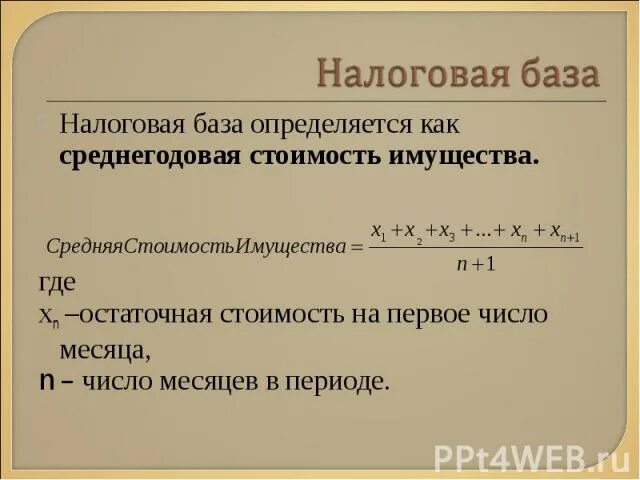 Налоговая база

Налоговая база определяется как **среднегодовая стоимость имущества.**

$СредняяСтоимостьИмущества = \frac{x_1 + x_2 + x_3 + ... + x_n + x_{n+1}}{n+1}$

где

$x_n$ –остаточная стоимость на первое число месяца,

n – число месяцев в периоде.

PPt4WEB.ru